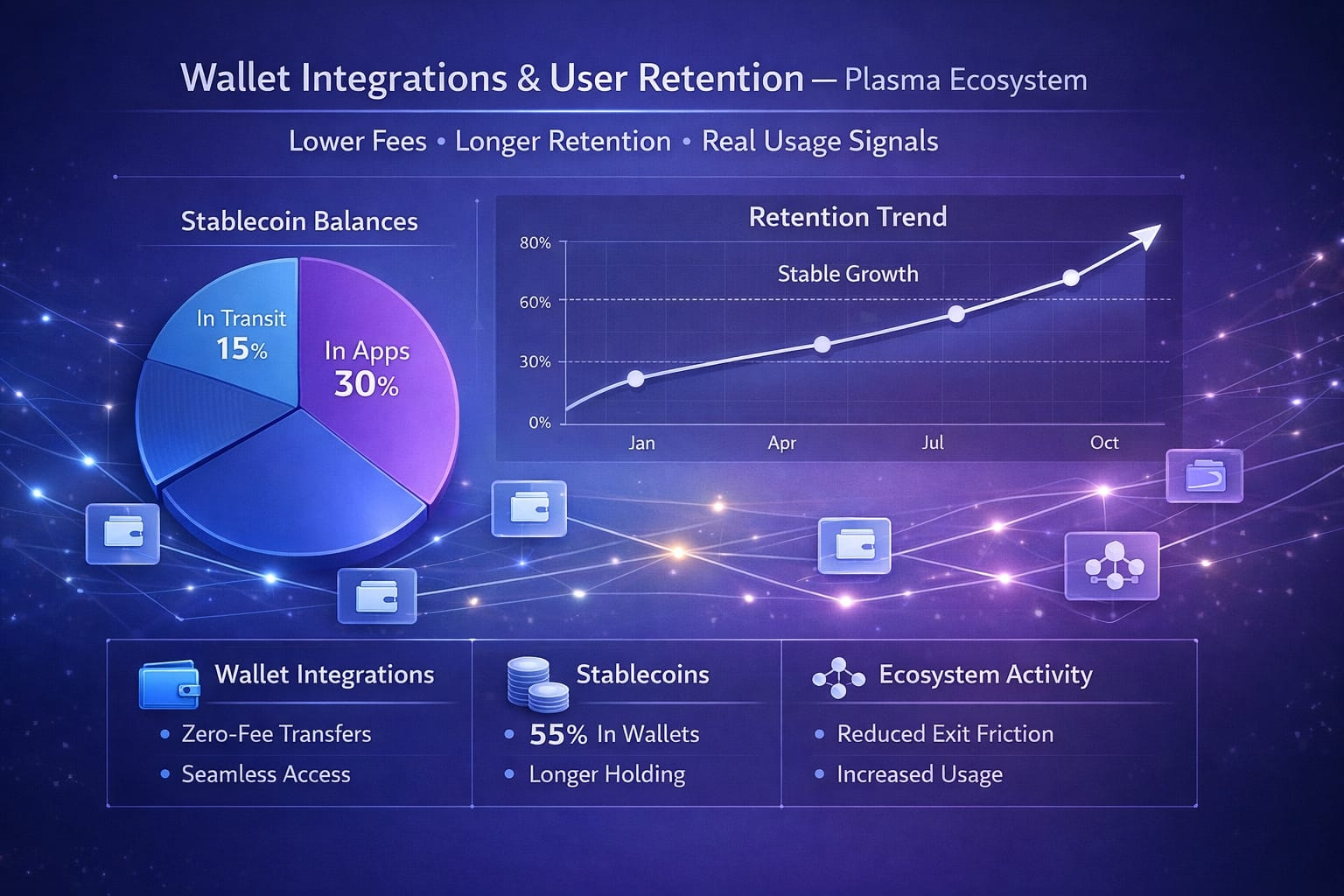 Wallet Integrations & User Retention — Plasma Ecosystem

Lower Fees • Longer Retention • Real Usage Signals

Stablecoin Balances

In Transit 15%

In Apps 30%

Retention Trend

80%
60%
30%
0%

Stable Growth

Jan
Apr
Jul
Oct

Wallet Integrations
• Zero-Fee Transfers
• Seamless Access

Stablecoins
• 55% In Wallets
• Longer Holding

Ecosystem Activity
• Reduced Exit Friction
• Increased Usage